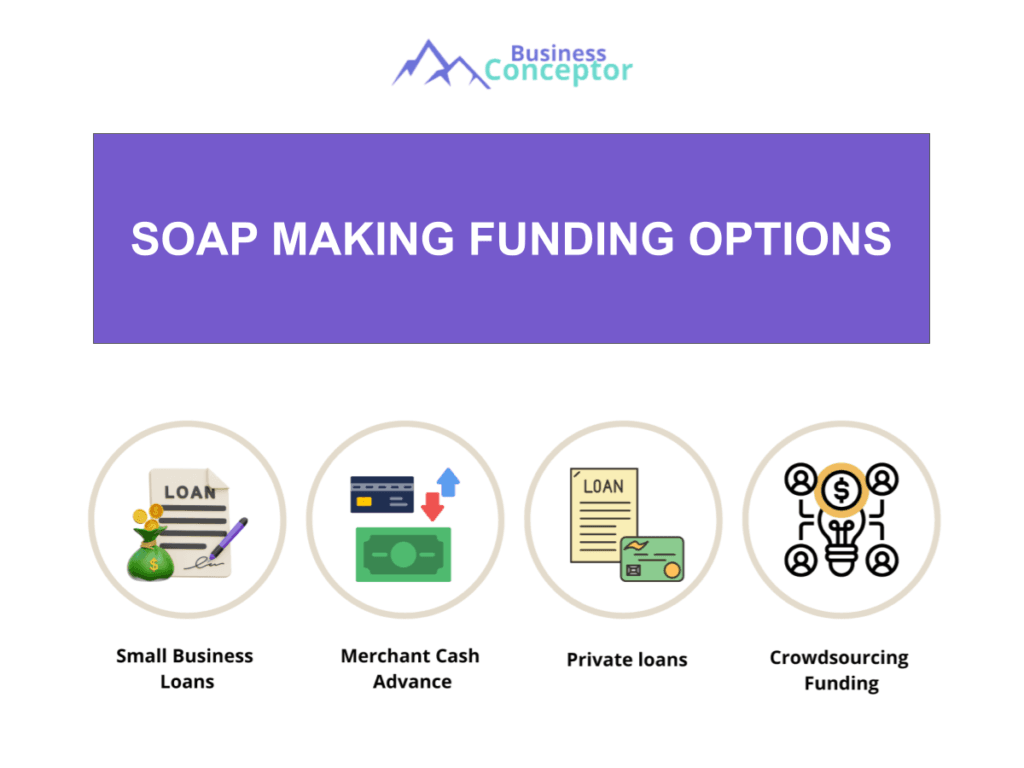 Business Conceptor

SOAP MAKING FUNDING OPTIONS

LOAN
$

LOAN

$

Small Business Loans

Merchant Cash Advance

Private loans

Crowdsourcing Funding